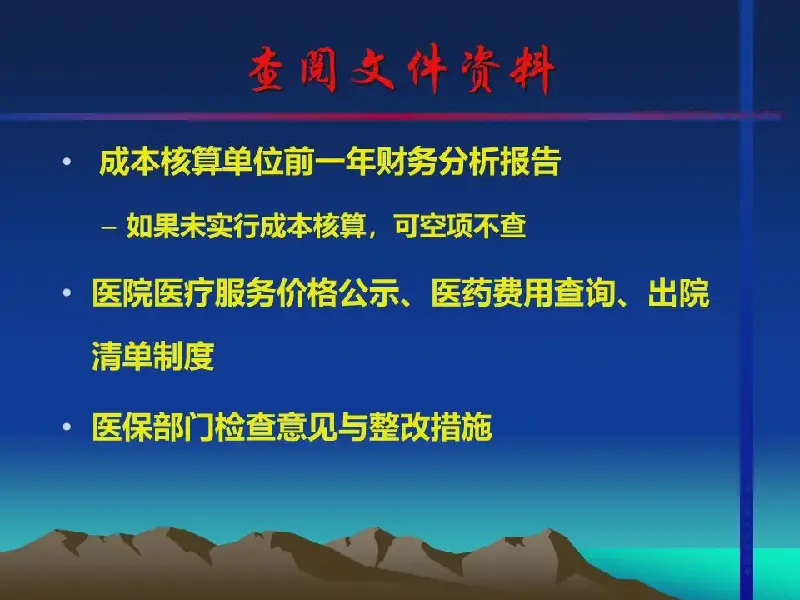 查阅文件资料

• 成本核算单位前一年财务分析报告

– 如果未实行成本核算，可空项不查

• 医院医疗服务价格公示、医药费用查询、出院清单制度

• 医保部门检查意见与整改措施